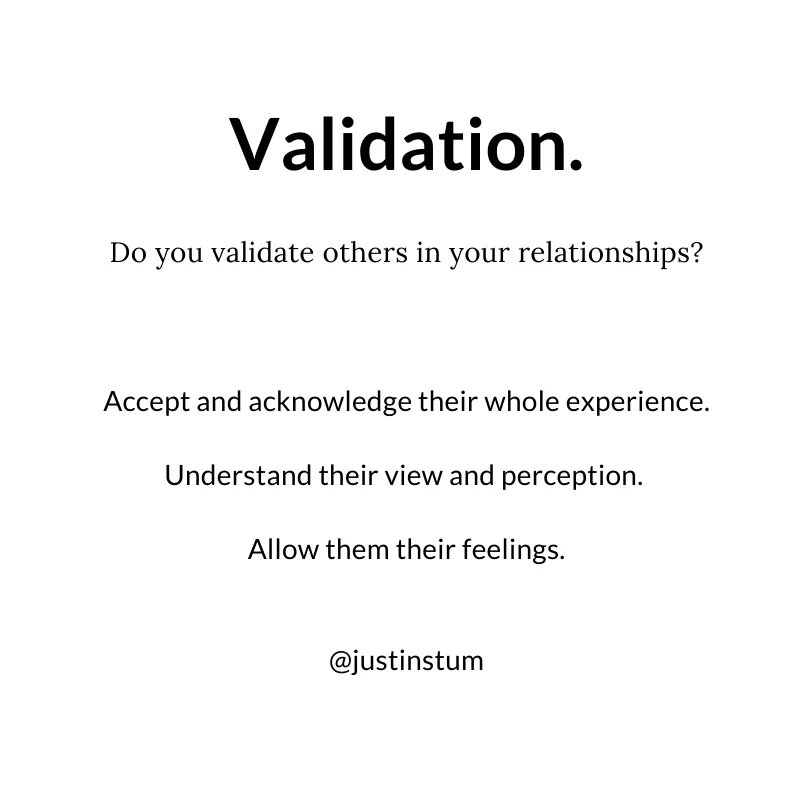 Validation.

Do you validate others in your relationships?

Accept and acknowledge their whole experience.

Understand their view and perception.

Allow them their feelings.

@justinstum